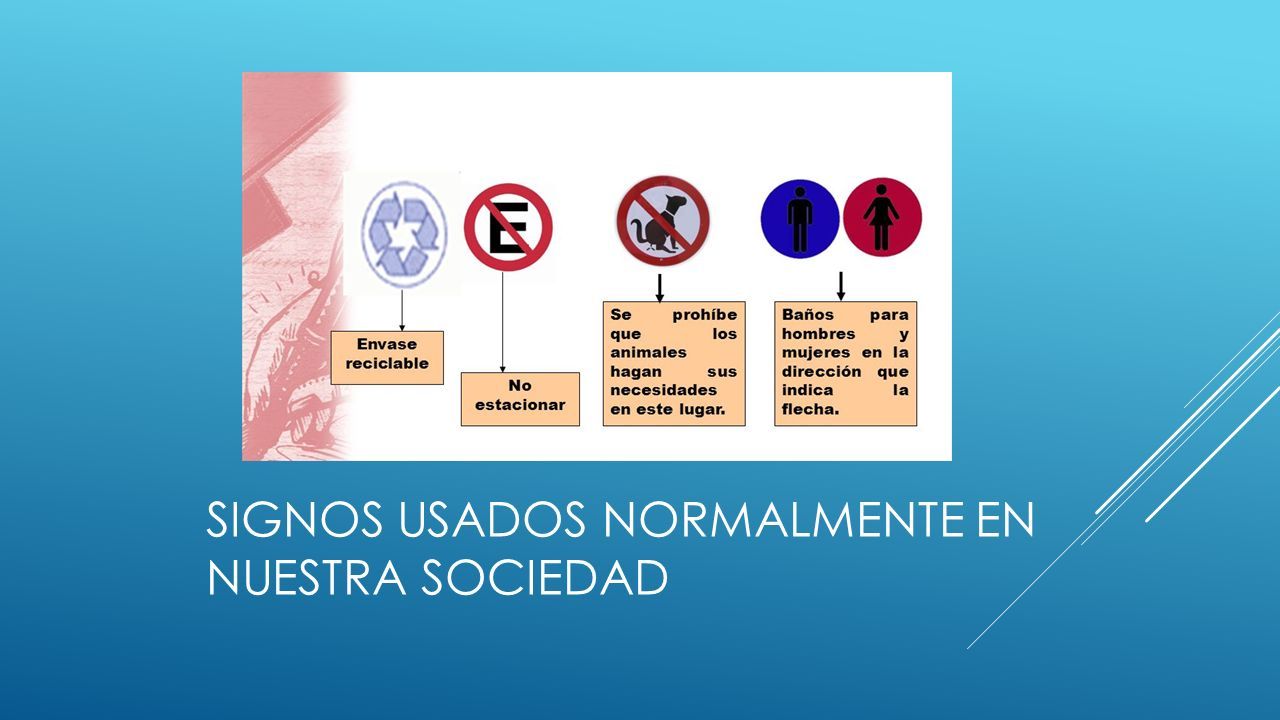 E

Envase reciclable

No estacionar

Se prohíbe que los animales hagan sus necesidades en este lugar.

Baños para hombres y mujeres en la dirección que indica la flecha.

SIGNOS USADOS NORMALMENTE EN NUESTRA SOCIEDAD